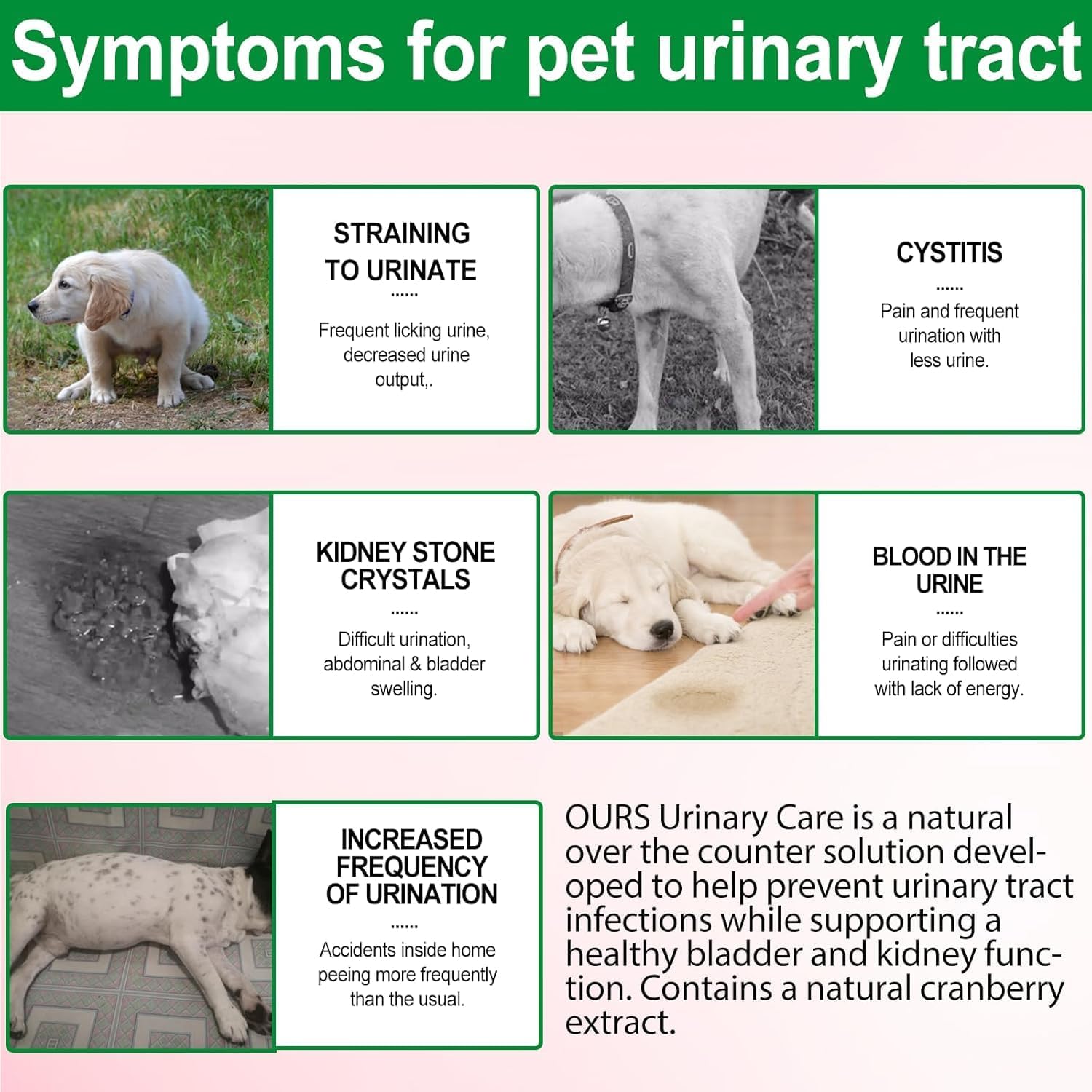 Symptoms for pet urinary tract

STRAINING TO URINATE

......

Frequent licking urine, decreased urine output,.

CYSTITIS

......

Pain and frequent urination with less urine.

KIDNEY STONE CRYSTALS

......

Difficult urination, abdominal & bladder swelling.

BLOOD IN THE URINE

......

Pain or difficulties urinating followed with lack of energy.

INCREASED FREQUENCY OF URINATION

......

Accidents inside home peeing more frequently than the usual.

OURS Urinary Care is a natural over the counter solution developed to help prevent urinary tract infections while supporting a healthy bladder and kidney function. Contains a natural cranberry extract.